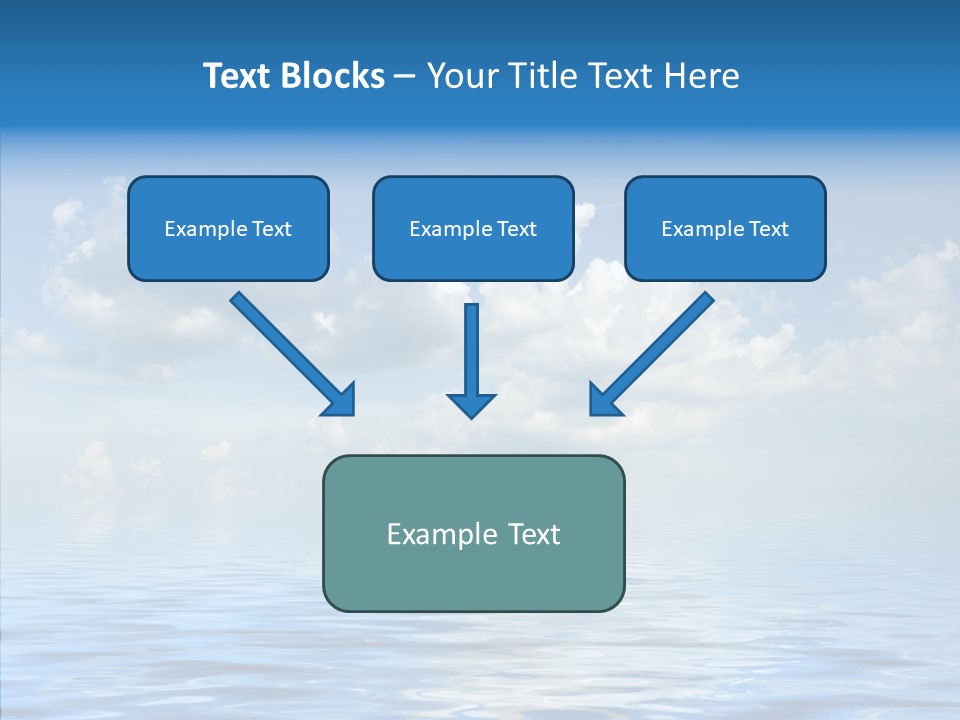 Text Blocks – Your Title Text Here

Example Text

Example Text

Example Text

Example Text